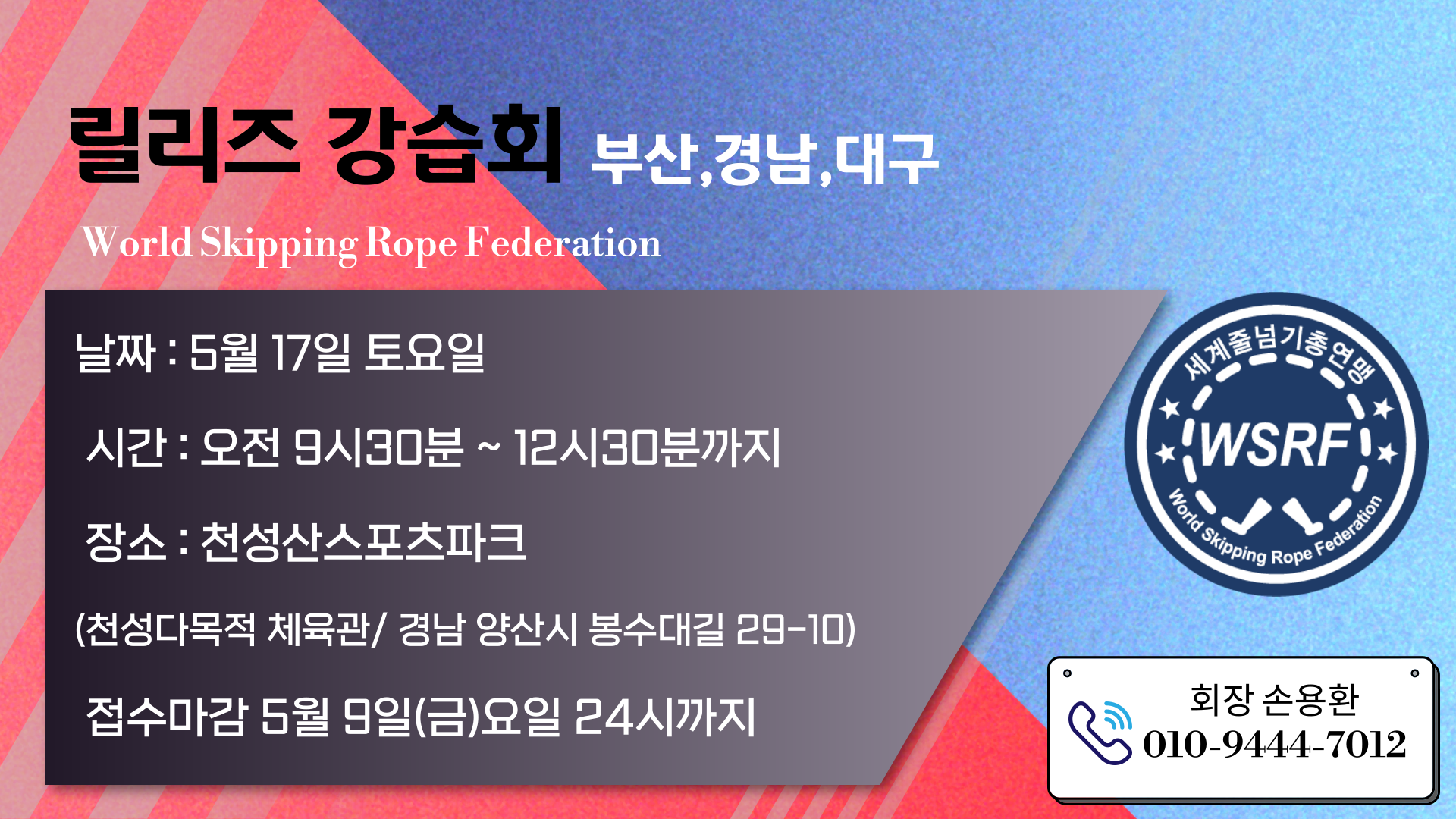 릴리즈 강습회 부산,경남,대구

World Skipping Rope Federation

날짜 : 5월 17일 토요일

시간 : 오전 9시30분 ~ 12시30분까지

장소 : 천성산스포츠파크

(천성다목적 체육관/ 경남 양산시 봉수대길 29-10)

접수마감 5월 9일(금)요일 24시까지

세계줄넘기총연맹
WSRF
World Skipping Rope Federation

회장 손용환
010-9444-7012